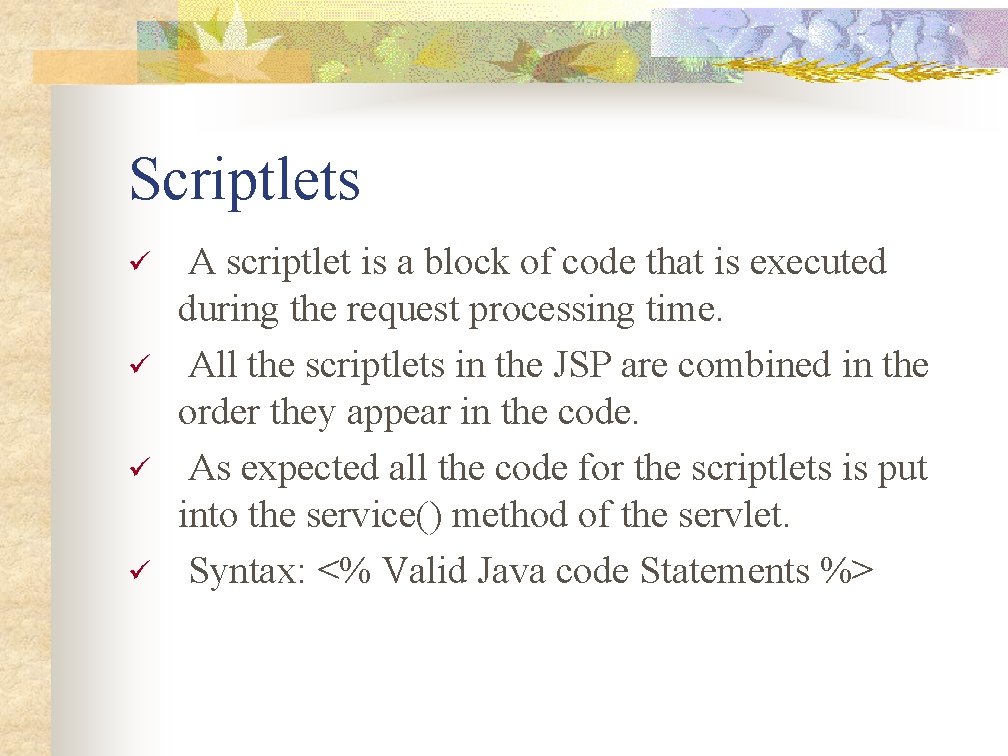 Scriptlets

✓ A scriptlet is a block of code that is executed during the request processing time.

✓ All the scriptlets in the JSP are combined in the order they appear in the code.

✓ As expected all the code for the scriptlets is put into the service() method of the servlet.

✓ Syntax: <% Valid Java code Statements %>